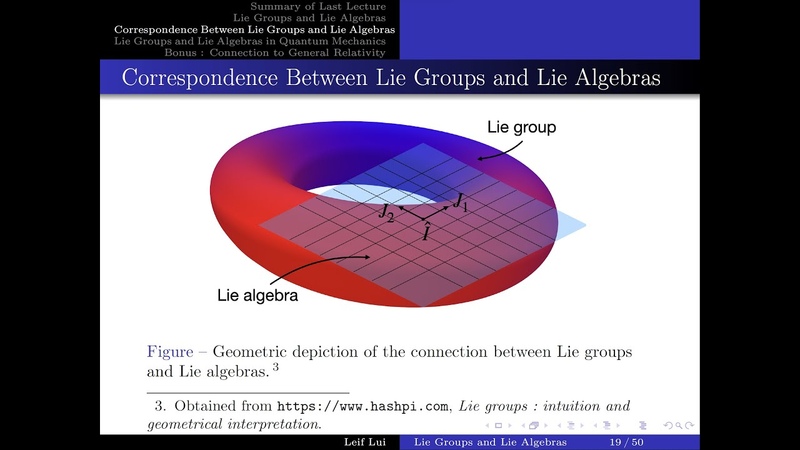 Summary of Last Lecture
Lie Groups and Lie Algebras
Correspondence Between Lie Groups and Lie Algebras
Lie Groups and Lie Algebras in Quantum Mechanics
Bonus : Connection to General Relativity

Correspondence Between Lie Groups and Lie Algebras

Lie group

$J_2$ $J_1$ $\hat{I}$

Lie algebra

Figure – Geometric depiction of the connection between Lie groups and Lie algebras. $^3$

3. Obtained from https://www.hashpi.com, Lie groups : intuition and geometrical interpretation.

Leif Lui Lie Groups and Lie Algebras 19 / 50